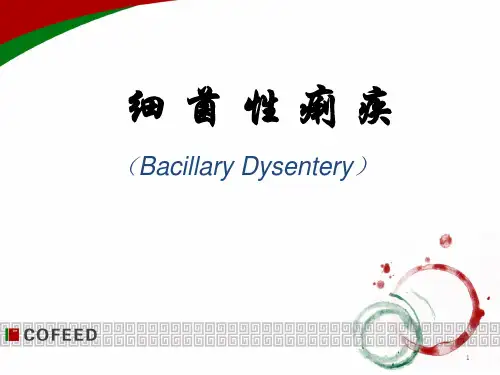 细 菌 性 痢 疾

（Bacillary Dysentery）

COFEED

1